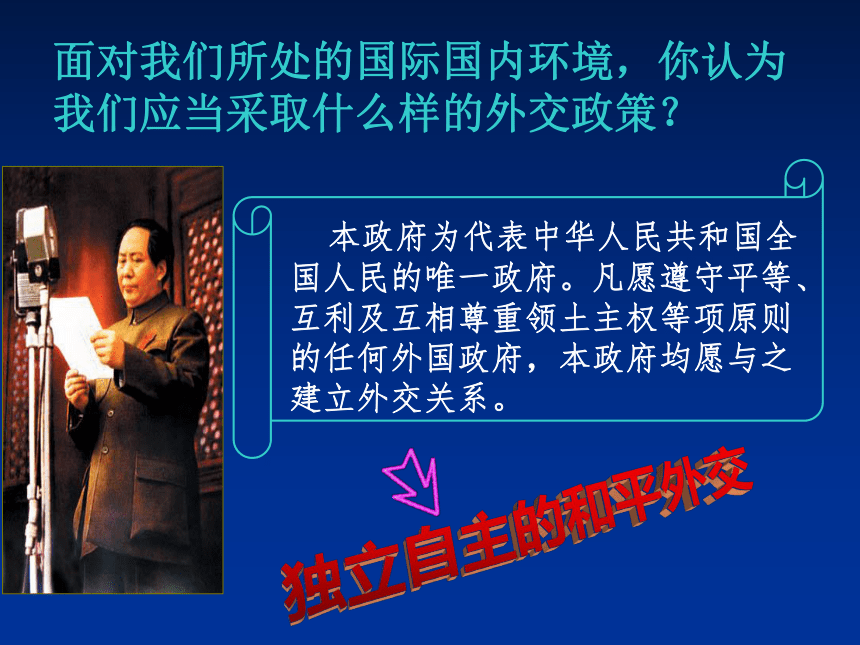 面对我们所处的国际国内环境，你认为我们应当采取什么样的外交政策？

本政府为代表中华人民共和国全国人民的唯一政府。凡愿遵守平等、互利及互相尊重领土主权等项原则的任何外国政府，本政府均愿与之建立外交关系。

独立自主的和平外交